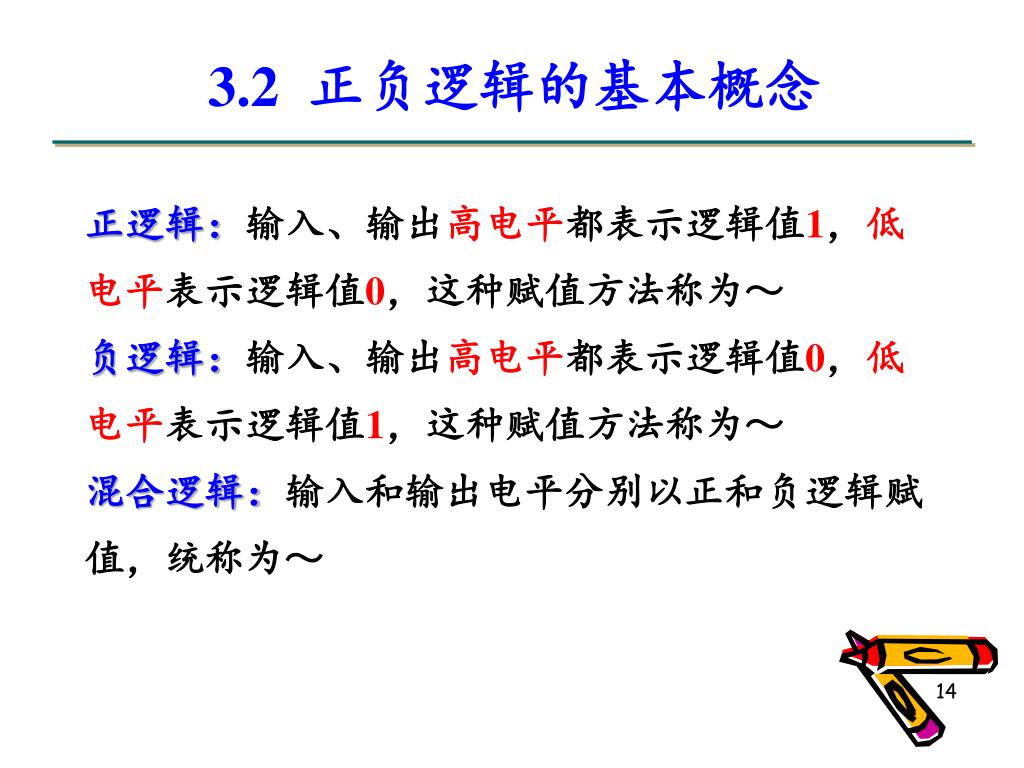 3.2 正负逻辑的基本概念

正逻辑：输入、输出高电平都表示逻辑值1，低电平表示逻辑值0，这种赋值方法称为～

负逻辑：输入、输出高电平都表示逻辑值0，低电平表示逻辑值1，这种赋值方法称为～

混合逻辑：输入和输出电平分别以正和负逻辑赋值，统称为～

14